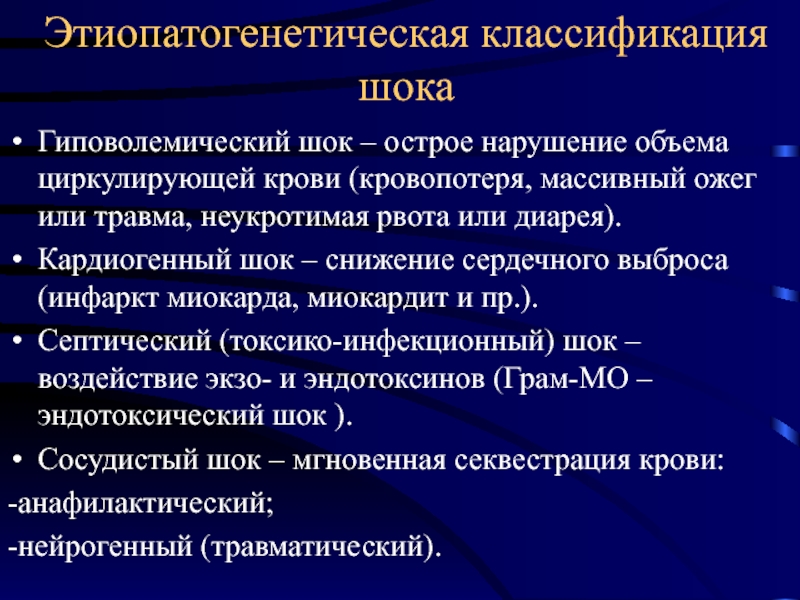 Этиопатогенетическая классификация шока

• Гиповолемический шок – острое нарушение объема циркулирующей крови (кровопотеря, массивный ожег или травма, неукротимая рвота или диарея).

• Кардиогенный шок – снижение сердечного выброса (инфаркт миокарда, миокардит и пр.).

• Септический (токсико-инфекционный) шок – воздействие экзо- и эндотоксинов (Грам-МО – эндотоксический шок ).

• Сосудистый шок – мгновенная секвестрация крови:

-анафилактический;

-нейрогенный (травматический).